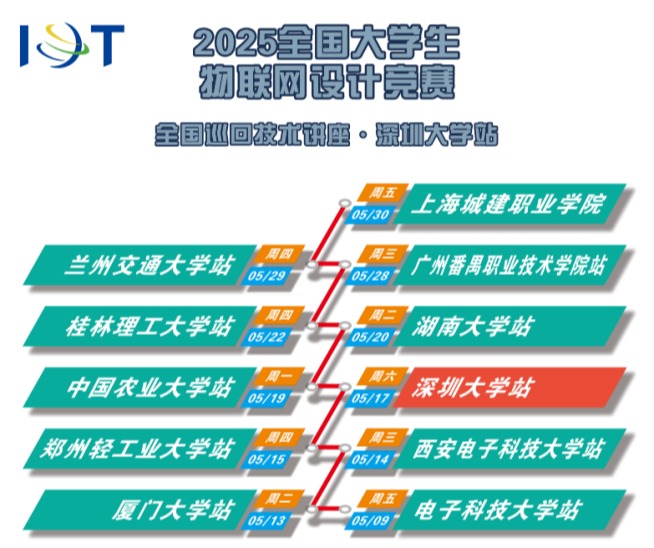 IOT

2025全国大学生
物联网设计竞赛

全国巡回技术讲座·深圳大学站

周五
05/30
上海城建职业学院

兰州交通大学站
周四
05/29

周三
05/28
广州番禺职业技术学院站

桂林理工大学站
周四
05/22

周二
05/20
湖南大学站

中国农业大学站
周一
05/19

周六
05/17
深圳大学站

郑州轻工业大学站
周四
05/15

周三
05/14
西安电子科技大学站

厦门大学站
周二
05/13

周五
05/09
电子科技大学站